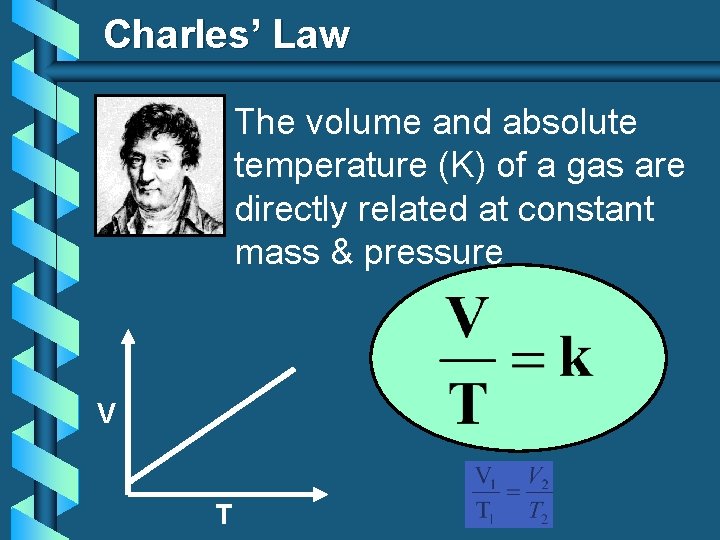 Charles' Law

The volume and absolute temperature (K) of a gas are directly related at constant mass & pressure

$\frac{V}{T} = k$

V

T

$\frac{V_1}{T_1} = \frac{V_2}{T_2}$